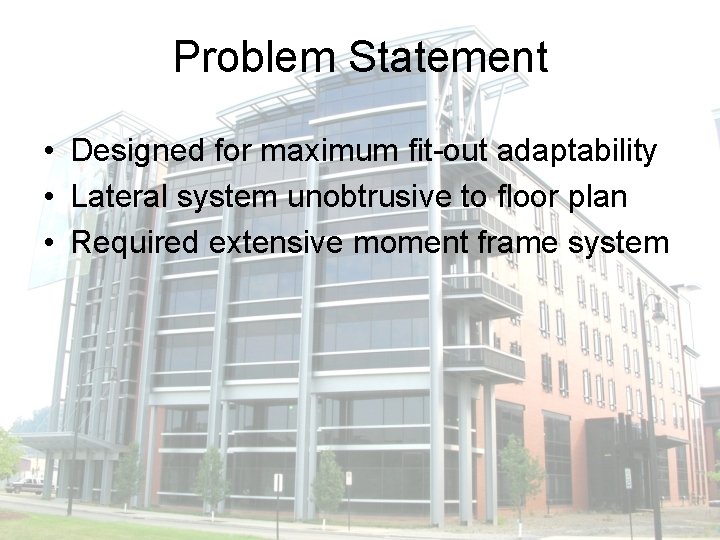 Problem Statement

• Designed for maximum fit-out adaptability
• Lateral system unobtrusive to floor plan
• Required extensive moment frame system